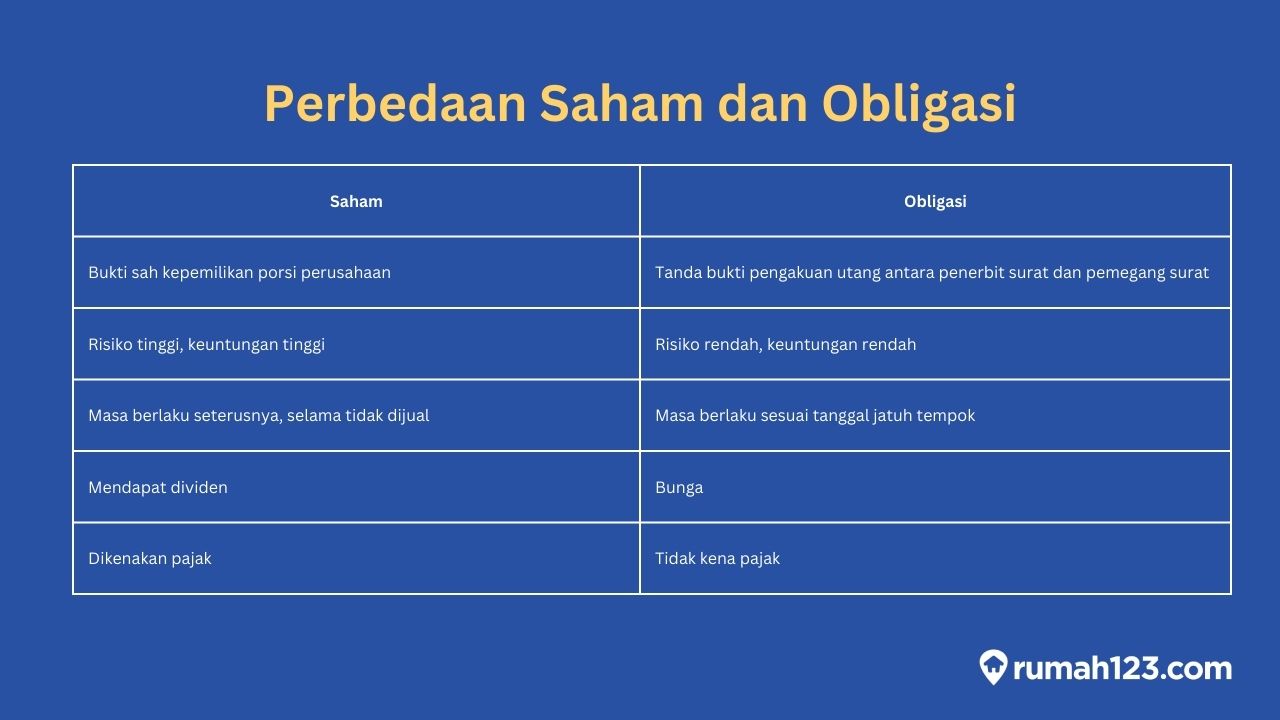 Perbedaan Saham dan Obligasi

| Saham | Obligasi |
|---|---|
| Bukti sah kepemilikan porsi perusahaan | Tanda bukti pengakuan utang antara penerbit surat dan pemegang surat |
| Risiko tinggi, keuntungan tinggi | Risiko rendah, keuntungan rendah |
| Masa berlaku seterusnya, selama tidak dijual | Masa berlaku sesuai tanggal jatuh tempok |
| Mendapat dividen | Bunga |
| Dikenakan pajak | Tidak kena pajak |

rumah123.com